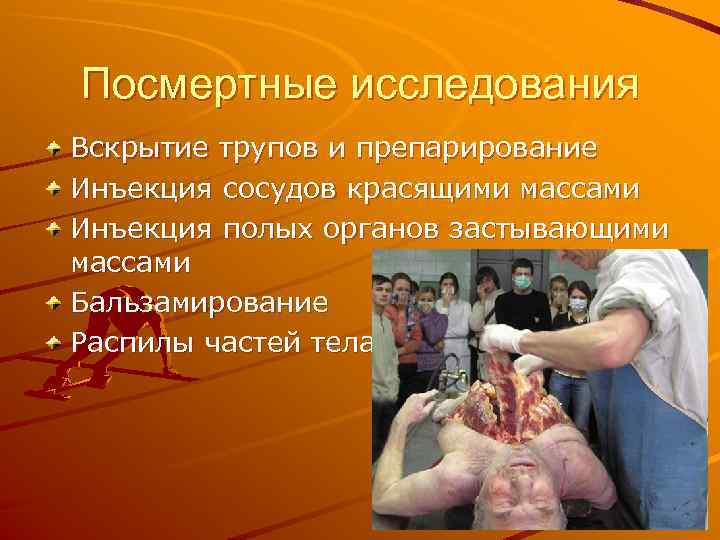 Посмертные исследования

Вскрытие трупов и препарирование
Инъекция сосудов красящими массами
Инъекция полых органов застывающими массами
Бальзамирование
Распилы частей тела